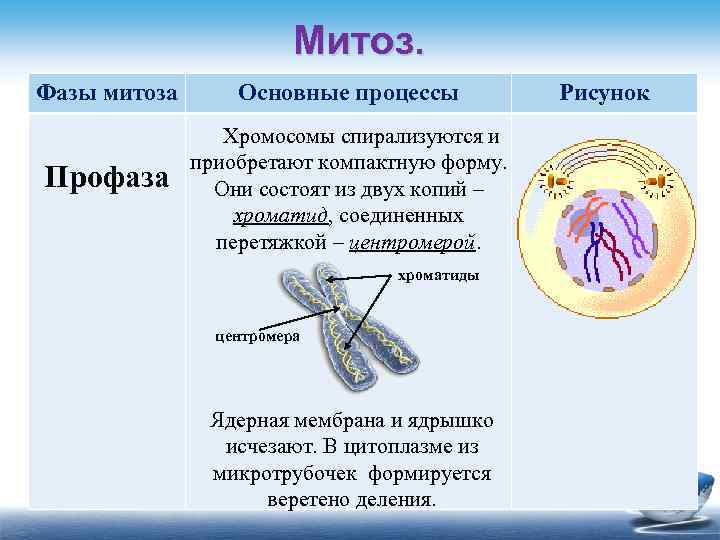 Митоз.

| Фазы митоза | Основные процессы | Рисунок |
|---|---|---|
| Профаза | Хромосомы спирализуются и приобретают компактную форму. Они состоят из двух копий – хроматид, соединенных перетяжкой – центромерой. хроматиды центромера Ядерная мембрана и ядрышко исчезают. В цитоплазме из микротрубочек формируется веретено деления. | |